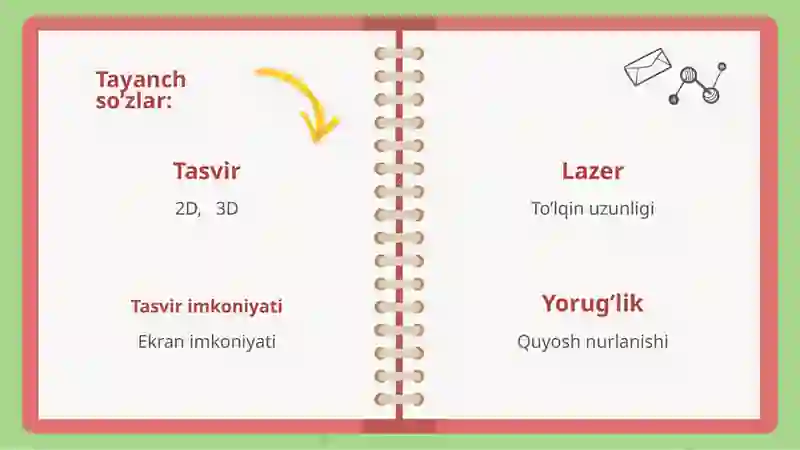 Tayanch so’zlar:

Tasvir

2D, 3D

Tasvir imkoniyati

Ekran imkoniyati

Lazer

To’lqin uzunligi

Yorug’lik

Quyosh nurlanishi